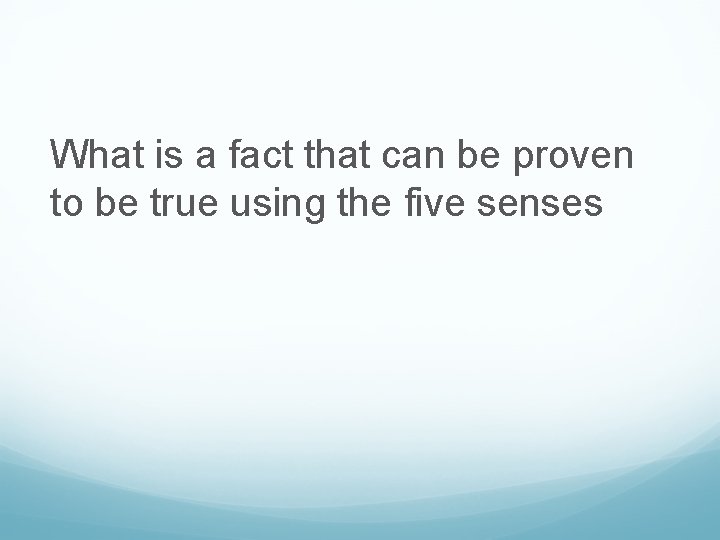 What is a fact that can be proven to be true using the five senses